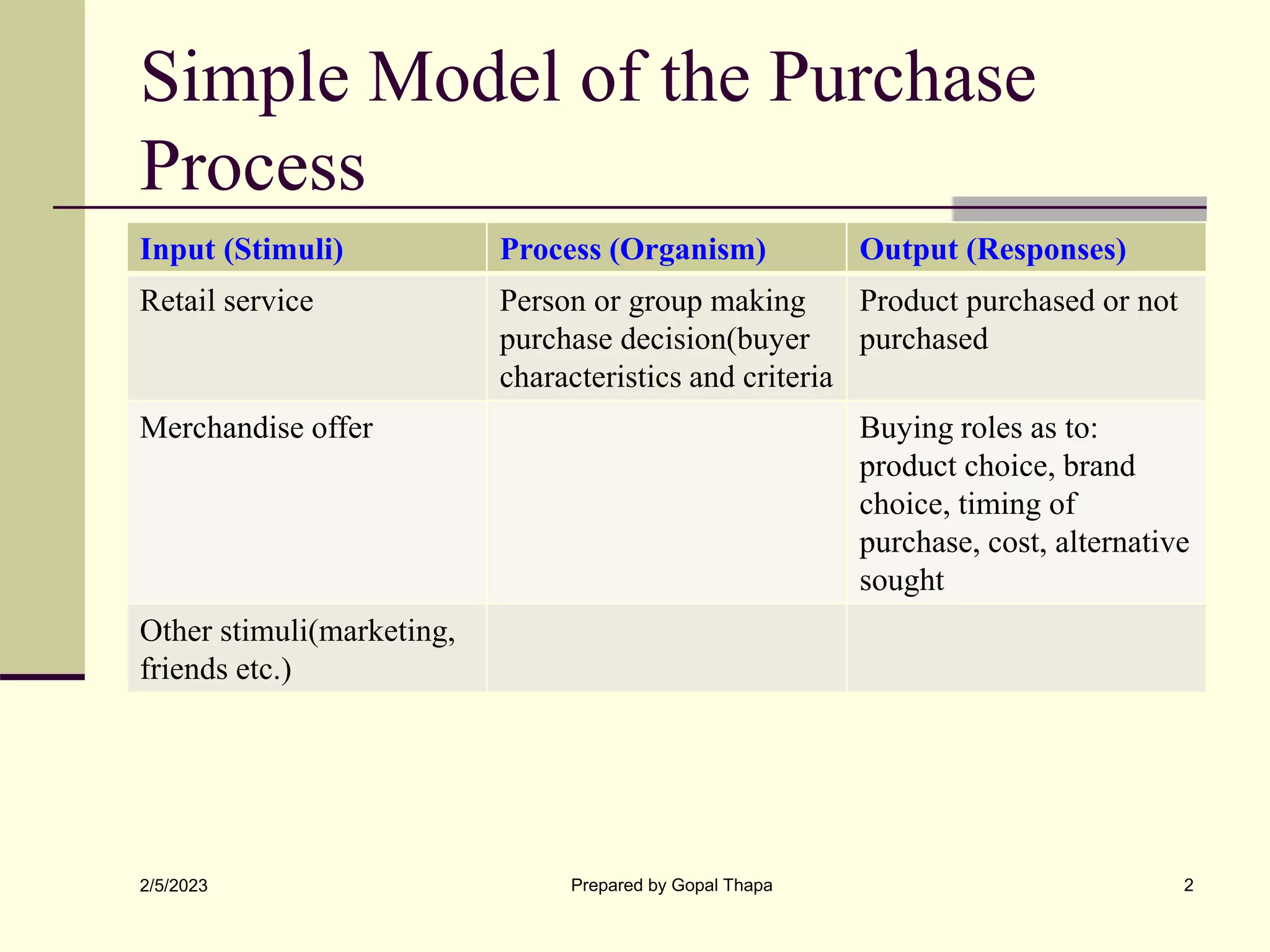 Simple Model of the Purchase Process

| Input (Stimuli) | Process (Organism) | Output (Responses) |
|---|---|---|
| Retail service | Person or group making purchase decision(buyer characteristics and criteria | Product purchased or not purchased |
| Merchandise offer | | Buying roles as to: product choice, brand choice, timing of purchase, cost, alternative sought |
| Other stimuli(marketing, friends etc.) | | |

2/5/2023

Prepared by Gopal Thapa

2